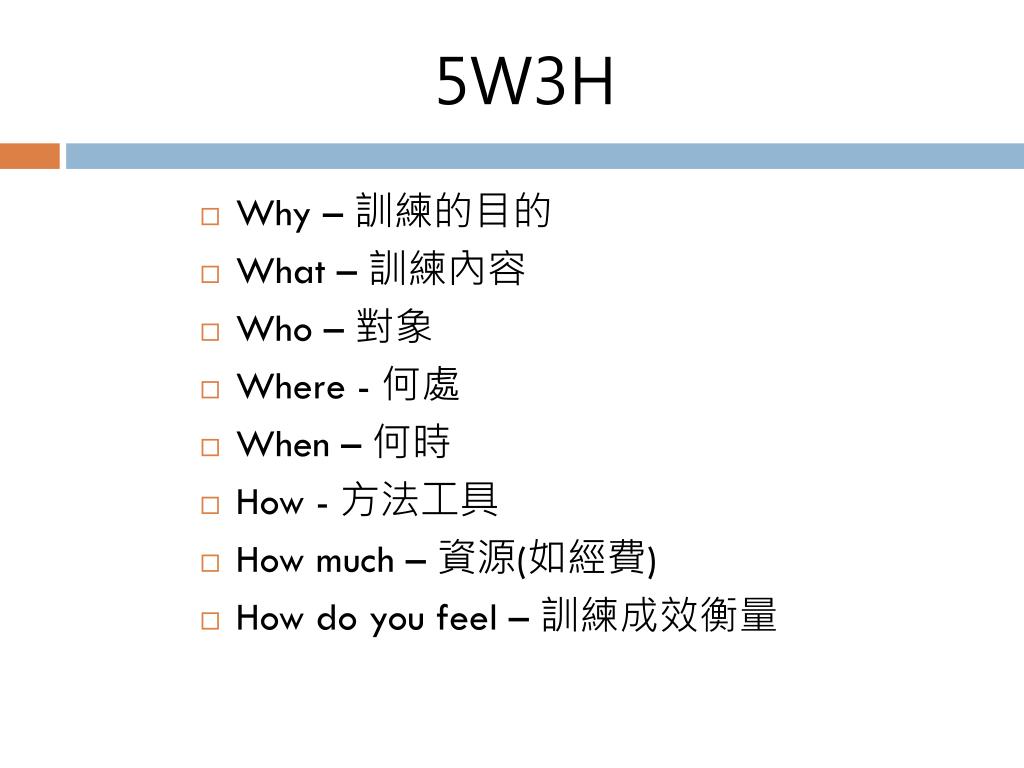 5W3H

□ Why – 訓練的目的
□ What – 訓練內容
□ Who – 對象
□ Where - 何處
□ When – 何時
□ How - 方法工具
□ How much – 資源(如經費)
□ How do you feel – 訓練成效衡量